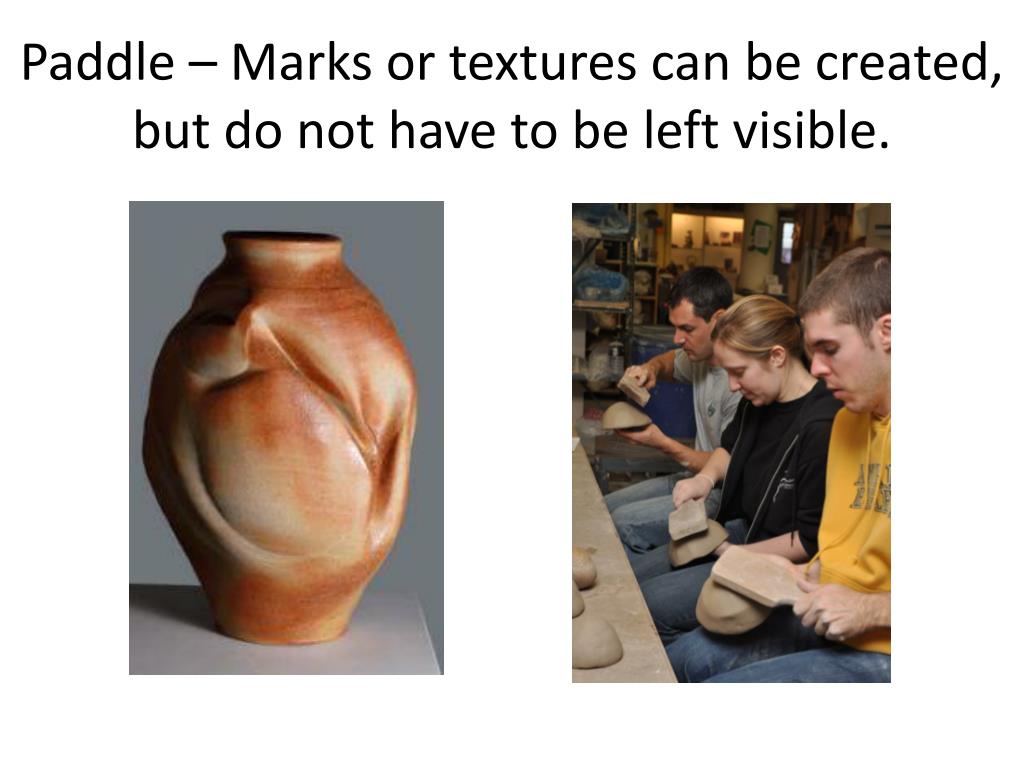 Paddle – Marks or textures can be created, but do not have to be left visible.